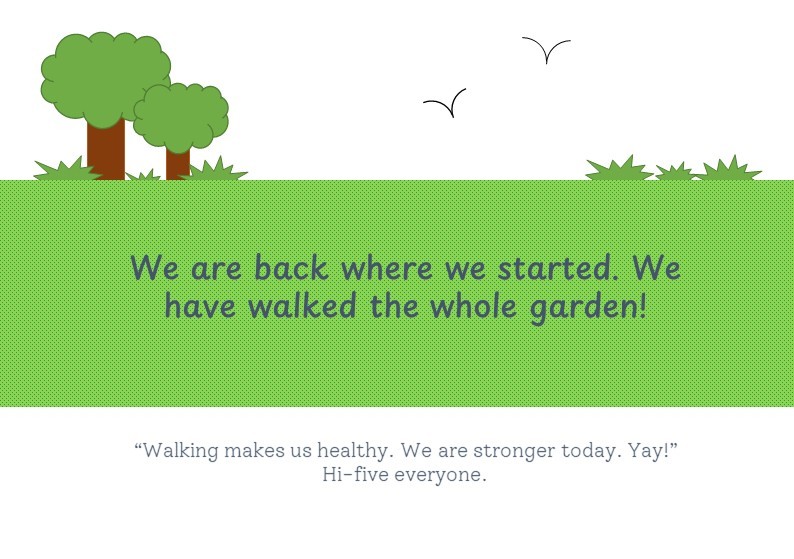 We are back where we started. We have walked the whole garden!

“Walking makes us healthy. We are stronger today. Yay!”
Hi-five everyone.